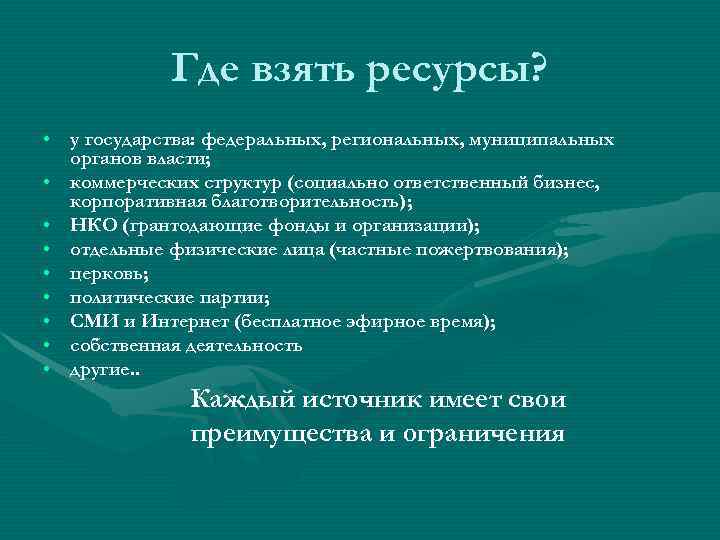 Где взять ресурсы?

• у государства: федеральных, региональных, муниципальных органов власти;
• коммерческих структур (социально ответственный бизнес, корпоративная благотворительность);
• НКО (грантодающие фонды и организации);
• отдельные физические лица (частные пожертвования);
• церковь;
• политические партии;
• СМИ и Интернет (бесплатное эфирное время);
• собственная деятельность
• другие..

Каждый источник имеет свои преимущества и ограничения